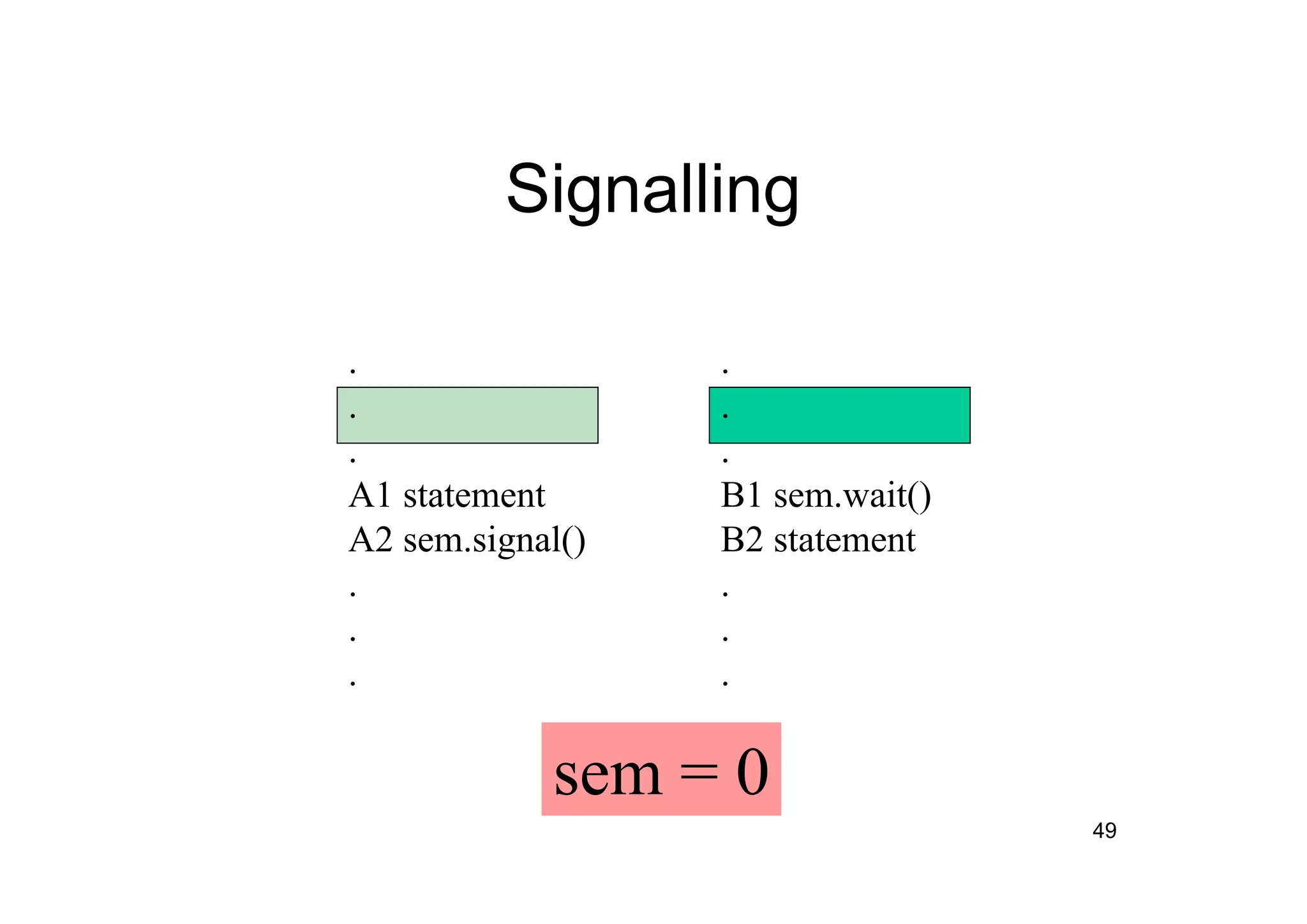 Signalling

.
.
.
A1 statement
A2 sem.signal()
.
.
.

.
.
.
B1 sem.wait()
B2 statement
.
.
.

sem = 0

49